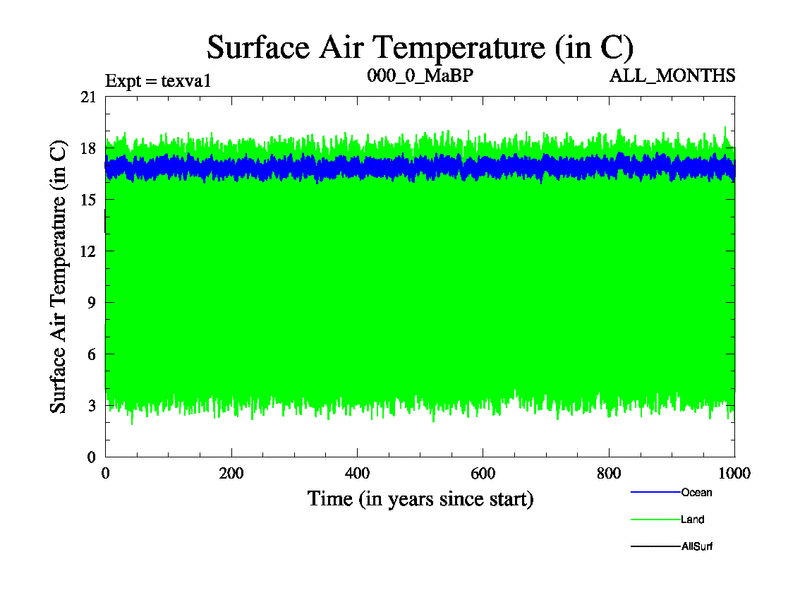 Surface Air Temperature (in C)

Expt = texva1

000_0_MaBP

ALL_MONTHS

Surface Air Temperature (in C)

21
18
15
12
9
6
3
0

0
200
400
600
800
1000

Time (in years since start)

Ocean
Land
AllSurf